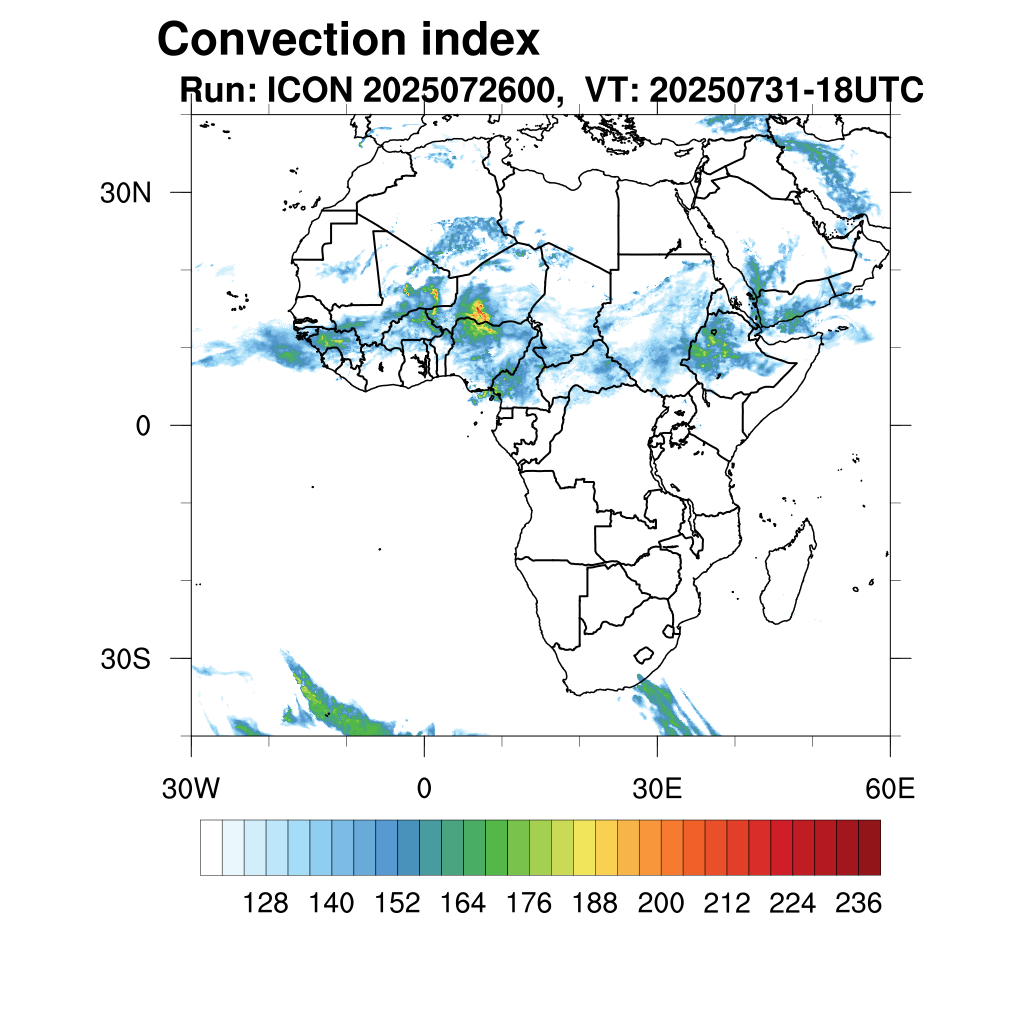 Convection index
Run: ICON 2025072600, VT: 20250731-18UTC

30N
0
30S

30W
0
30E
60E

128 140 152 164 176 188 200 212 224 236